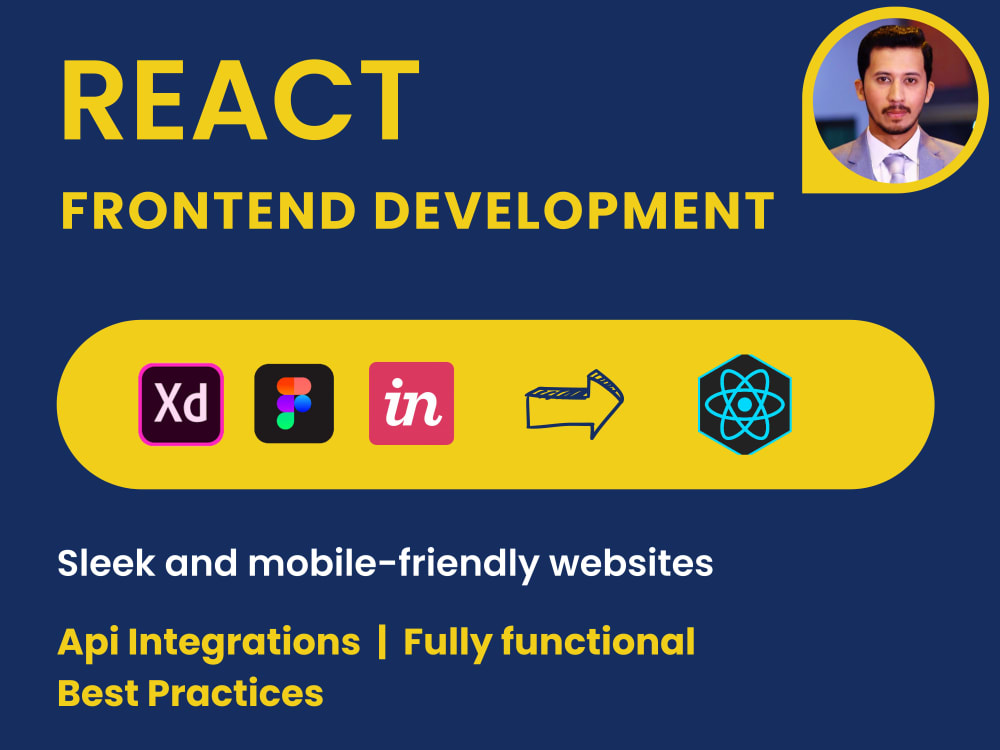 REACT

FRONTEND DEVELOPMENT

Xd

in

Sleek and mobile-friendly websites

Api Integrations | Fully functional
Best Practices